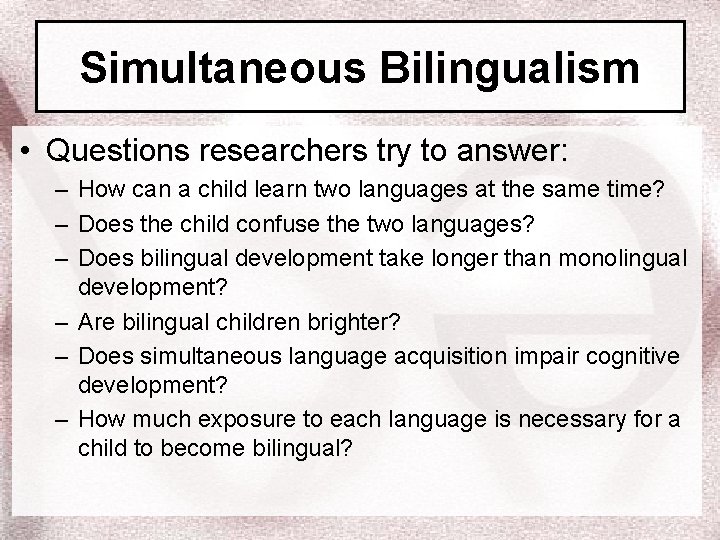 Simultaneous Bilingualism

• Questions researchers try to answer:
– How can a child learn two languages at the same time?
– Does the child confuse the two languages?
– Does bilingual development take longer than monolingual development?
– Are bilingual children brighter?
– Does simultaneous language acquisition impair cognitive development?
– How much exposure to each language is necessary for a child to become bilingual?